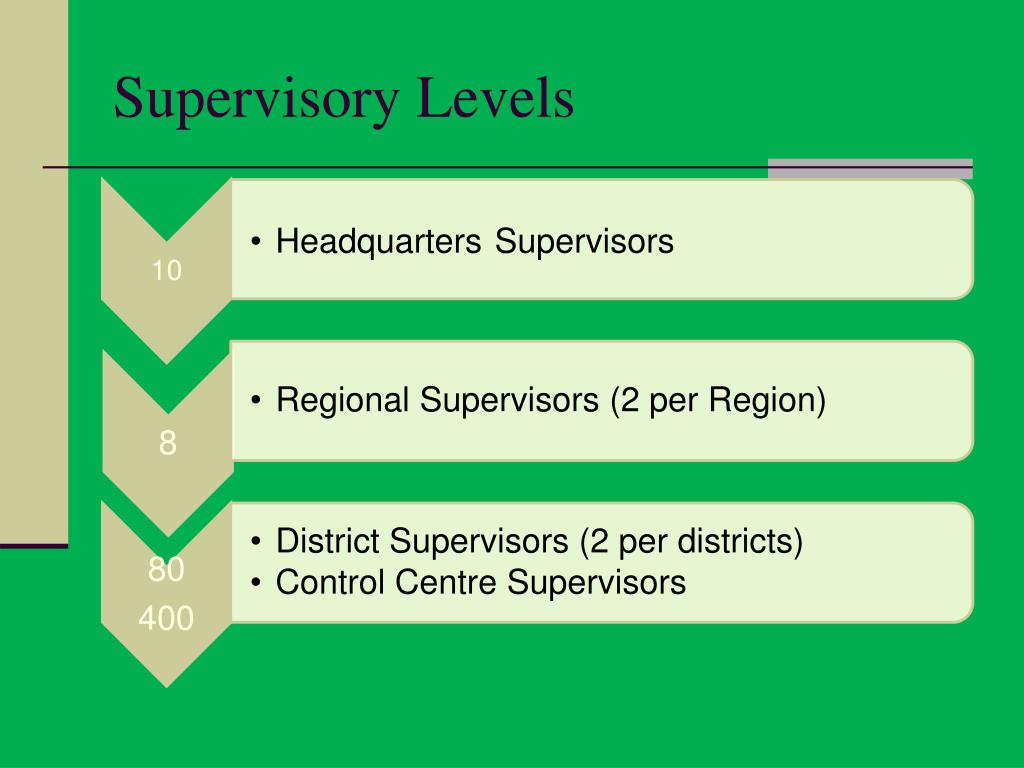 Supervisory Levels

10

• Headquarters Supervisors

8

• Regional Supervisors (2 per Region)

80
400

• District Supervisors (2 per districts)
• Control Centre Supervisors